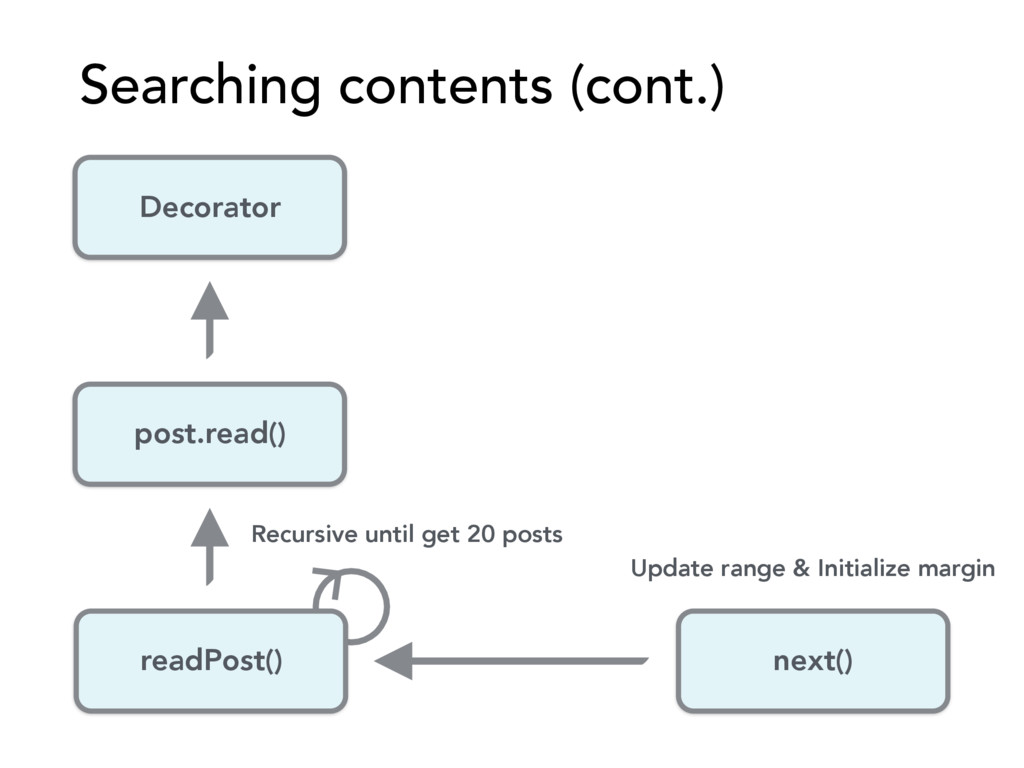 Searching contents (cont.)

Decorator

post.read()

Recursive until get 20 posts

Update range & Initialize margin

readPost()

next()